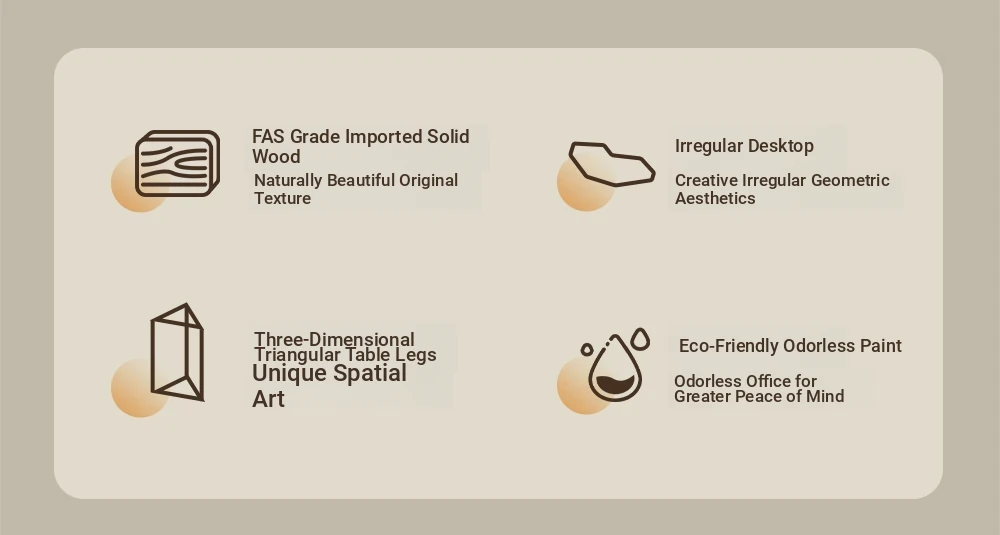 FAS Grade Imported Solid Wood

Naturally Beautiful Original Texture

Irregular Desktop

Creative Irregular Geometric Aesthetics

Three-Dimensional Triangular Table Legs

Unique Spatial Art

Eco-Friendly Odorless Paint

Odorless Office for Greater Peace of Mind